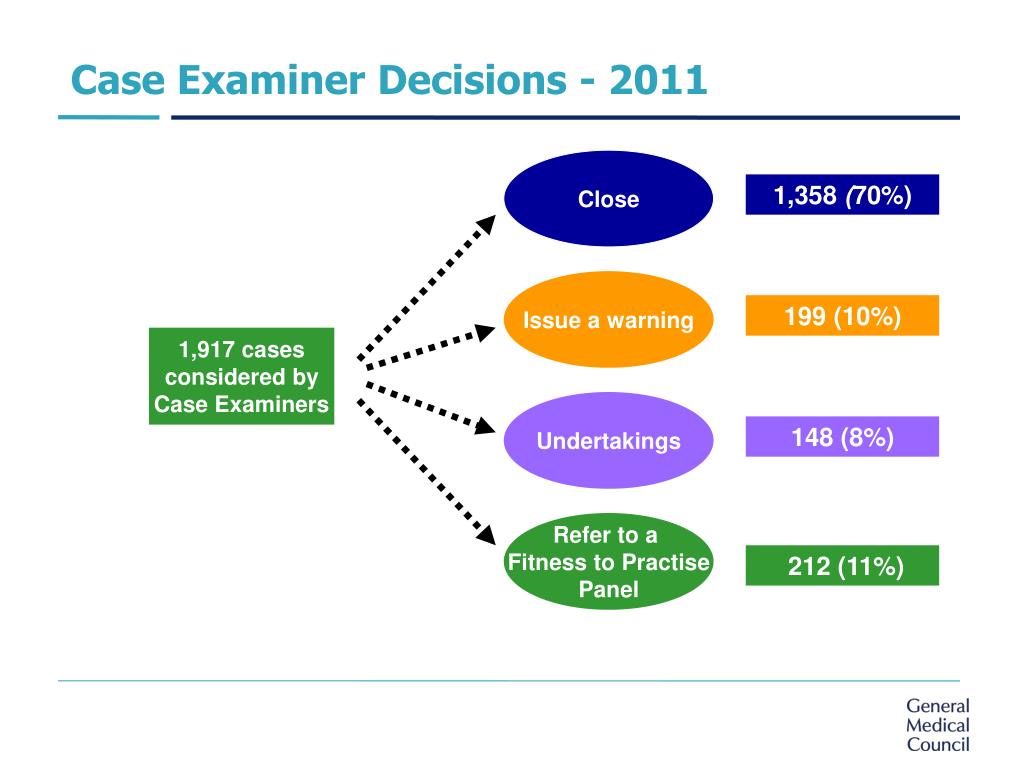 Case Examiner Decisions - 2011

1,917 cases considered by Case Examiners

Close

1,358 (70%)

Issue a warning

199 (10%)

Undertakings

148 (8%)

Refer to a Fitness to Practise Panel

212 (11%)

General Medical Council